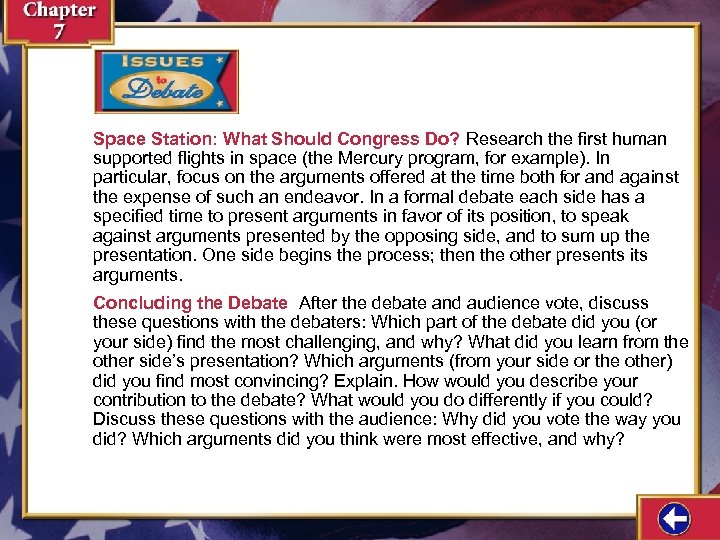 Chapter 7

ISSUES to Debate

Space Station: What Should Congress Do? Research the first human supported flights in space (the Mercury program, for example). In particular, focus on the arguments offered at the time both for and against the expense of such an endeavor. In a formal debate each side has a specified time to present arguments in favor of its position, to speak against arguments presented by the opposing side, and to sum up the presentation. One side begins the process; then the other presents its arguments.

Concluding the Debate After the debate and audience vote, discuss these questions with the debaters: Which part of the debate did you (or your side) find the most challenging, and why? What did you learn from the other side's presentation? Which arguments (from your side or the other) did you find most convincing? Explain. How would you describe your contribution to the debate? What would you do differently if you could? Discuss these questions with the audience: Why did you vote the way you did? Which arguments did you think were most effective, and why?